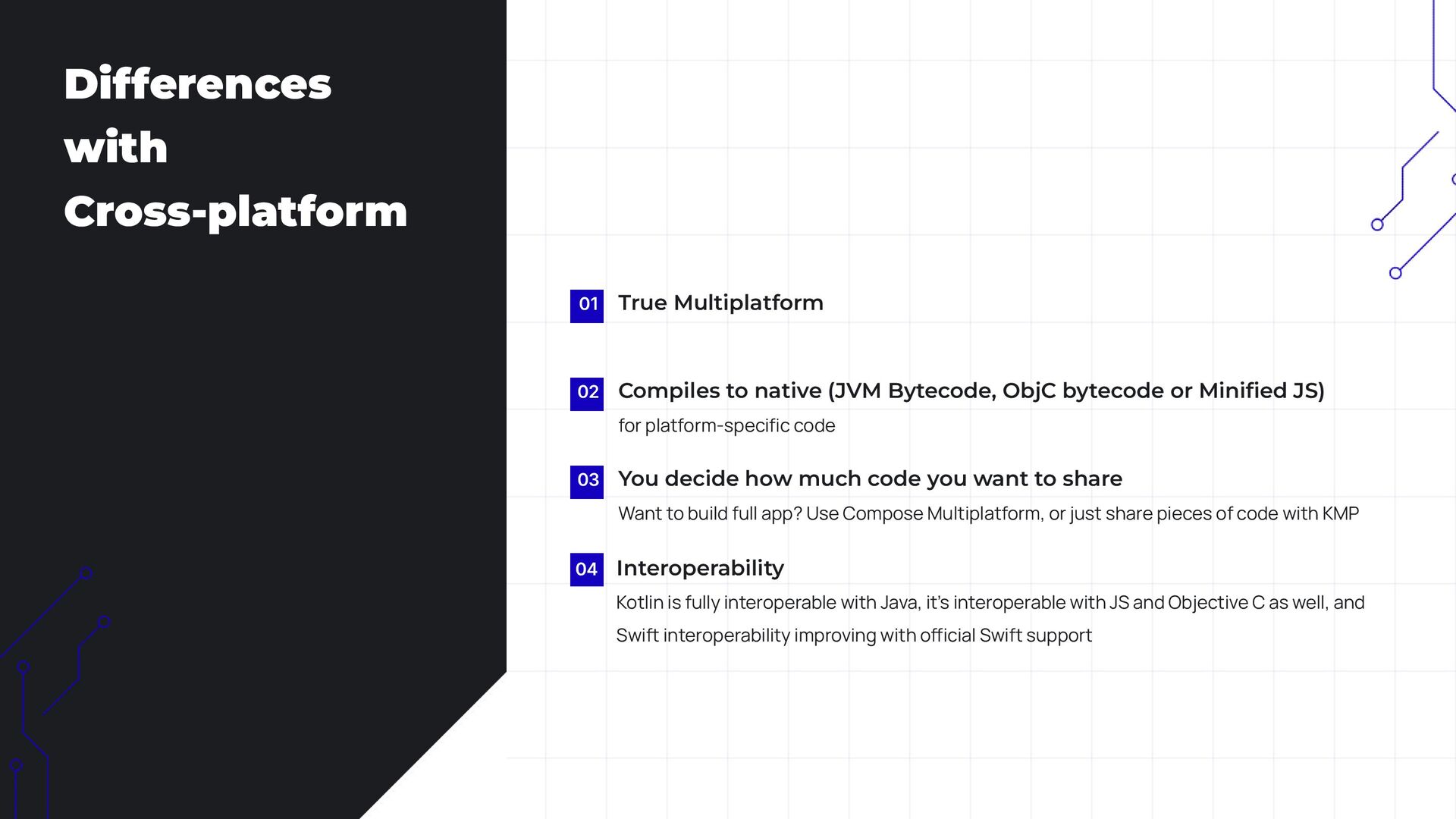 Differences with Cross-platform

01 True Multiplatform

02 Compiles to native (JVM Bytecode, ObjC bytecode or Minified JS)
for platform-specific code

03 You decide how much code you want to share
Want to build full app? Use Compose Multiplatform, or just share pieces of code with KMP

04 Interoperability
Kotlin is fully interoperable with Java, it's interoperable with JS and Objective C as well, and Swift interoperability improving with official Swift support